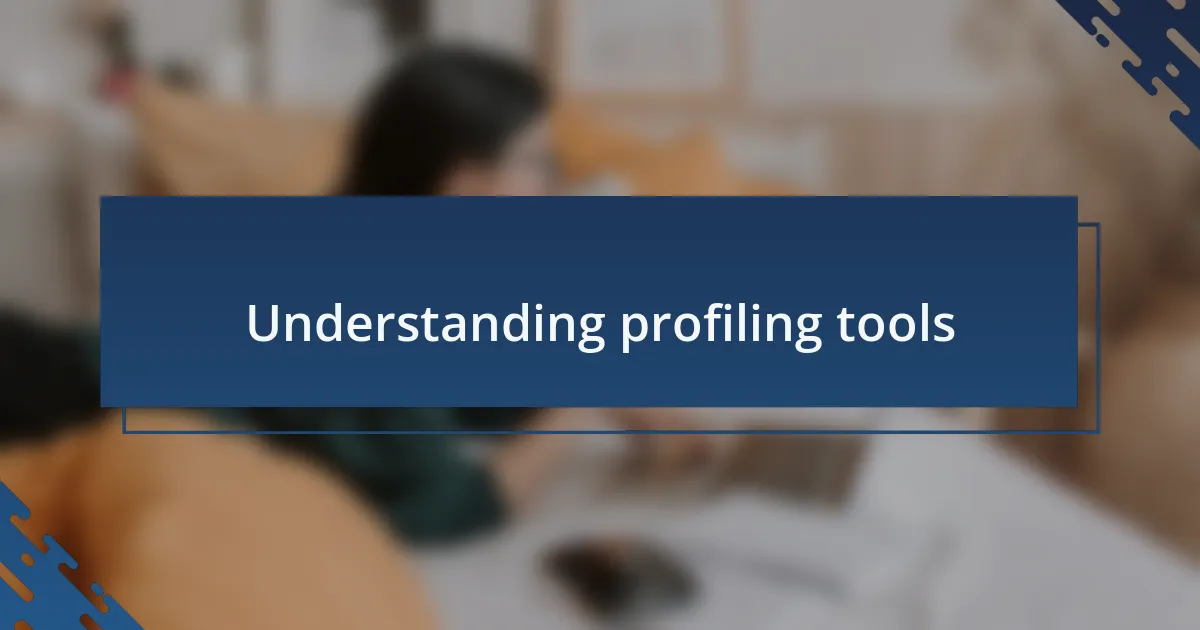 Understanding profiling tools